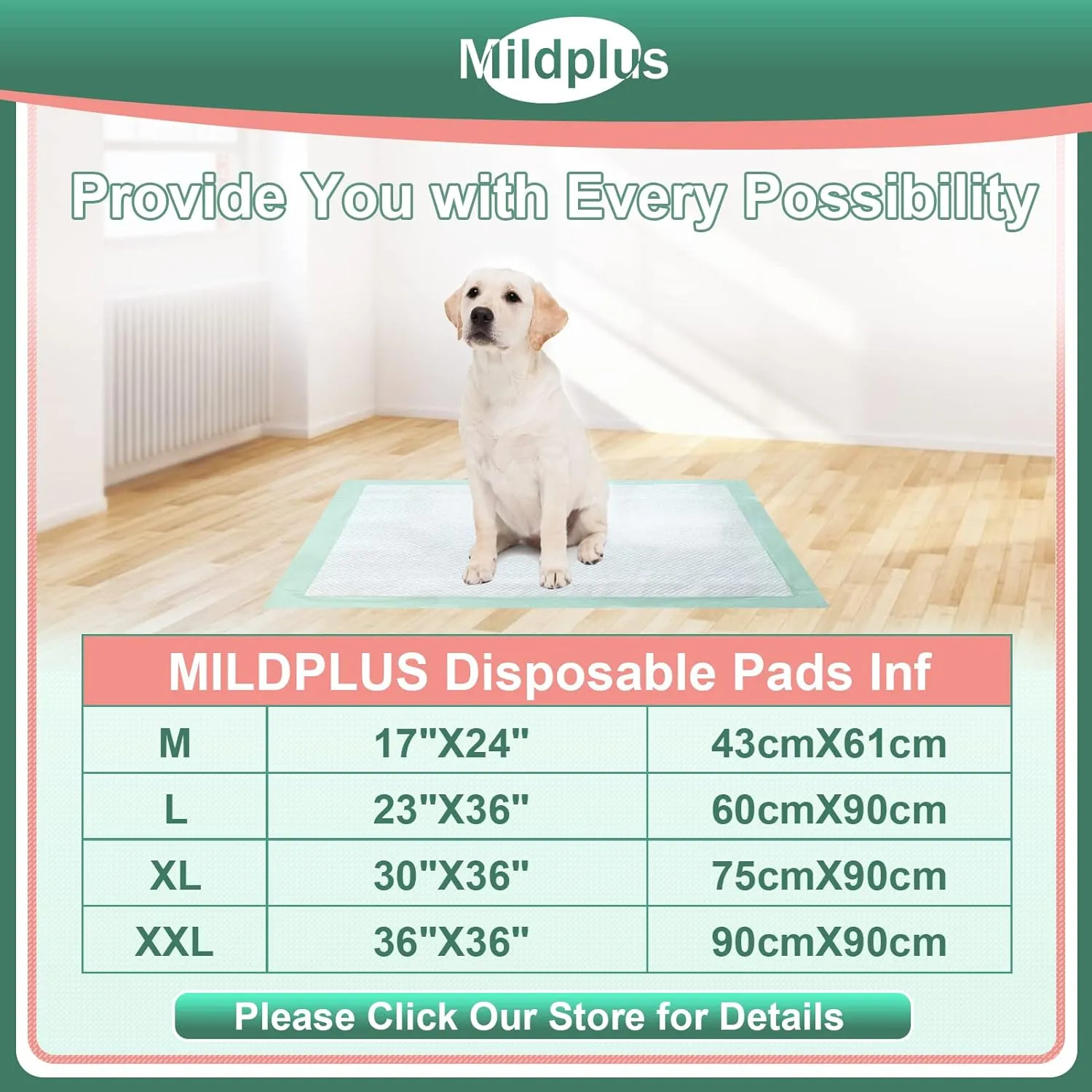 Mildplus

Provide You with Every Possibility

| MILDPLUS Disposable Pads Inf | | |
|---|---|---|
| M | 17"X24" | 43cmX61cm |
| L | 23"X36" | 60cmX90cm |
| XL | 30"X36" | 75cmX90cm |
| XXL | 36"X36" | 90cmX90cm |

Please Click Our Store for Details